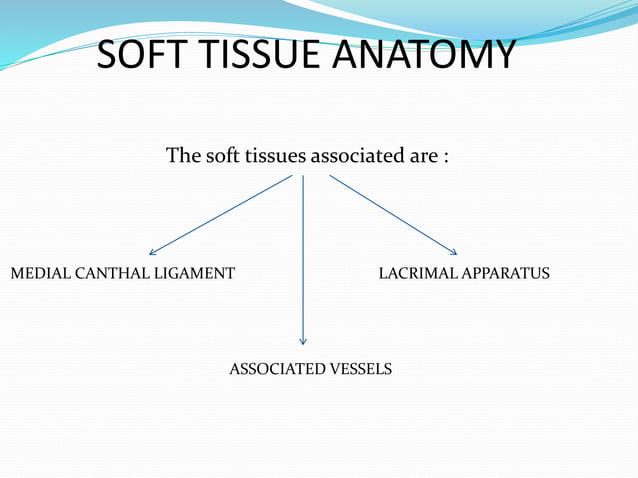 SOFT TISSUE ANATOMY

The soft tissues associated are :

MEDIAL CANTHAL LIGAMENT

LACRIMAL APPARATUS

ASSOCIATED VESSELS